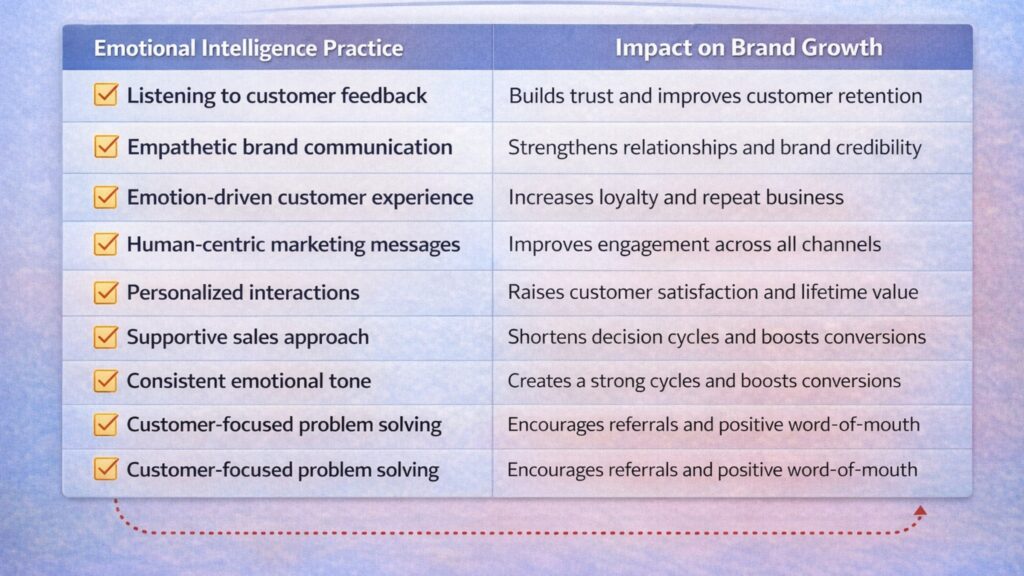 | Emotional Intelligence Practice | Impact on Brand Growth |
|---|---|
| Listening to customer feedback | Builds trust and improves customer retention |
| Empathetic brand communication | Strengthens relationships and brand credibility |
| Emotion-driven customer experience | Increases loyalty and repeat business |
| Human-centric marketing messages | Improves engagement across all channels |
| Personalized interactions | Raises customer satisfaction and lifetime value |
| Supportive sales approach | Shortens decision cycles and boosts conversions |
| Consistent emotional tone | Creates a strong cycles and boosts conversions |
| Customer-focused problem solving | Encourages referrals and positive word-of-mouth |
| Customer-focused problem solving | Encourages referrals and positive word-of-mouth |